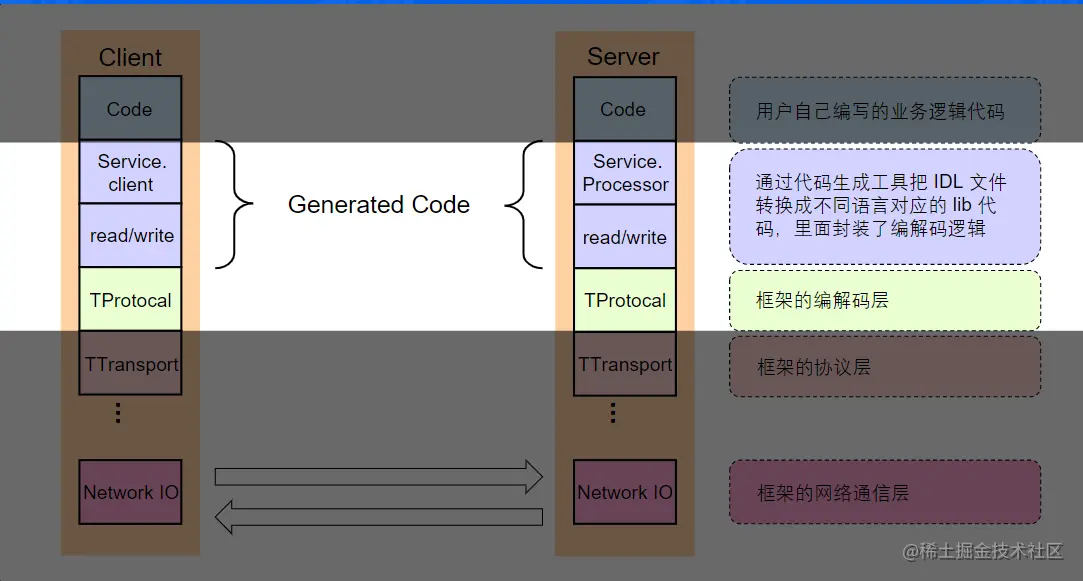 Client

Code

Service.
client

read/write

TProtocal

TTransport

⋮

Network IO

Generated Code

Server

Code

Service.
Processor

read/write

TProtocal

TTransport

⋮

Network IO

用户自己编写的业务逻辑代码

通过代码生成工具把 IDL 文件转换成不同语言对应的 lib 代码，里面封装了编解码逻辑

框架的编解码层

框架的协议层

框架的网络通信层

@稀土掘金技术社区